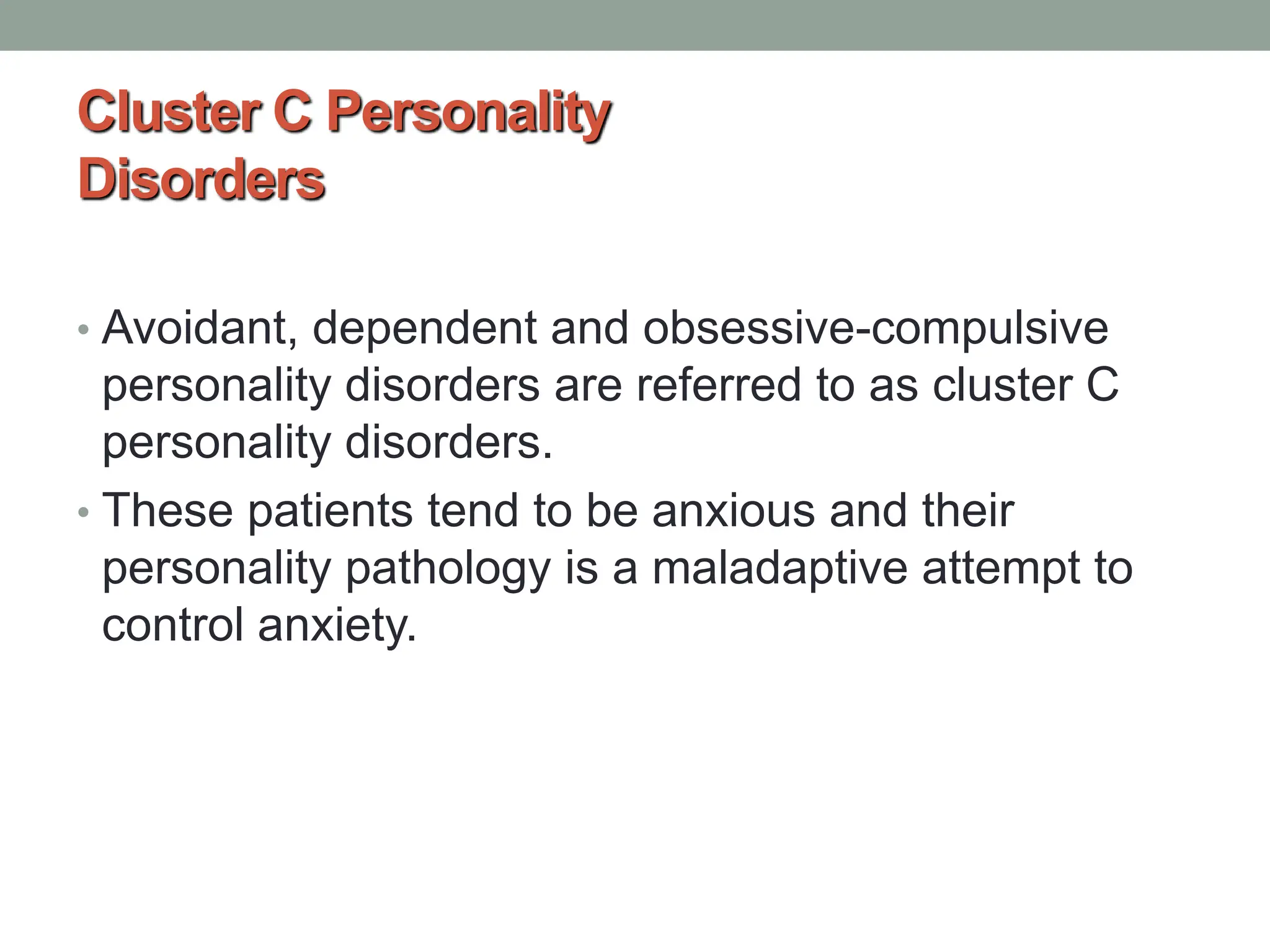 Cluster C Personality Disorders

• Avoidant, dependent and obsessive-compulsive personality disorders are referred to as cluster C personality disorders.
• These patients tend to be anxious and their personality pathology is a maladaptive attempt to control anxiety.